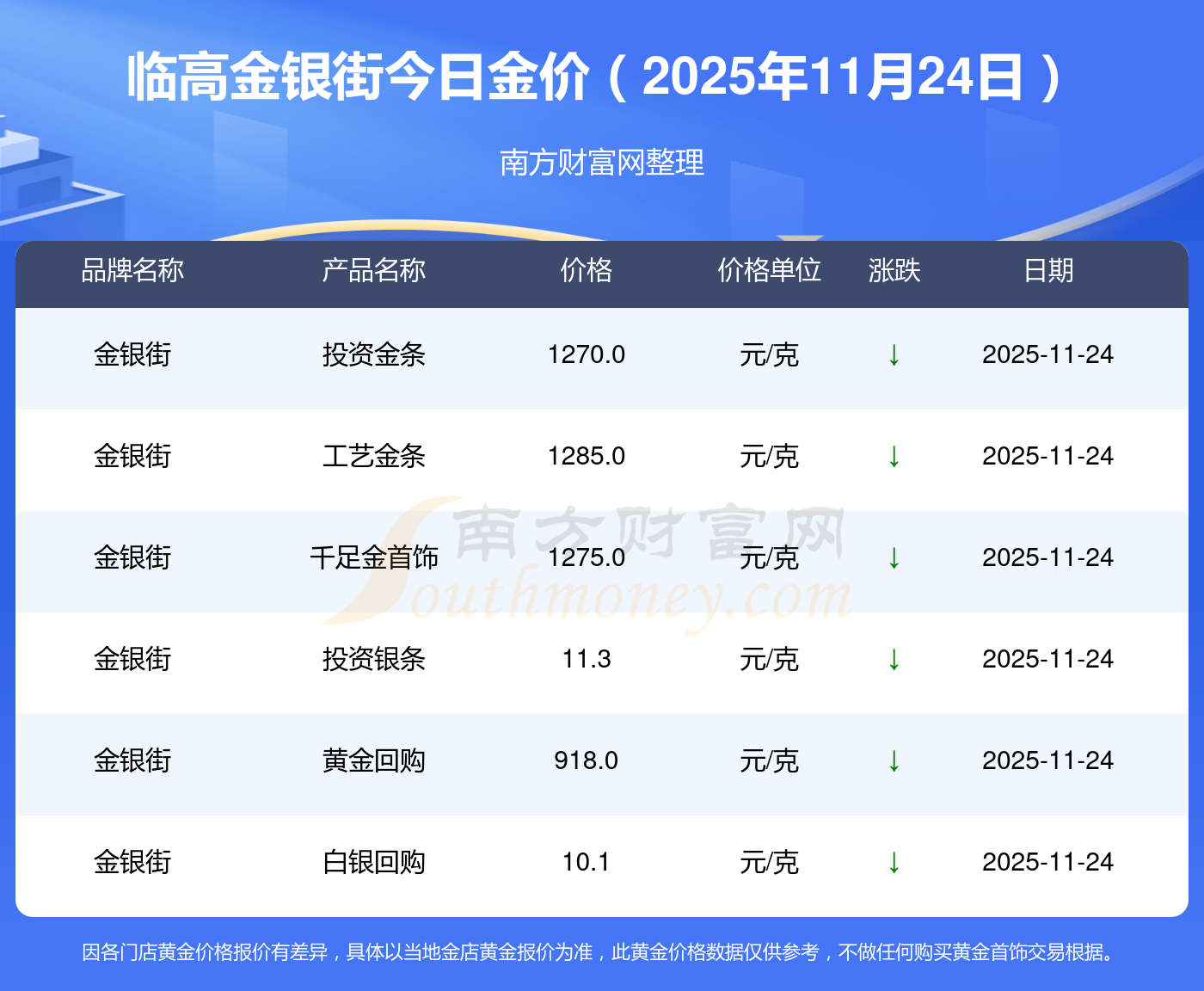 临高金银街今日金价（2025年11月24日）

南方财富网整理

| 品牌名称 | 产品名称 | 价格 | 价格单位 | 涨跌 | 日期 |
|---|---|---|---|---|---|
| 金银街 | 投资金条 | 1270.0 | 元/克 | ↓ | 2025-11-24 |
| 金银街 | 工艺金条 | 1285.0 | 元/克 | ↓ | 2025-11-24 |
| 金银街 | 千足金首饰 | 1275.0 | 元/克 | ↓ | 2025-11-24 |
| 金银街 | 投资银条 | 11.3 | 元/克 | ↓ | 2025-11-24 |
| 金银街 | 黄金回购 | 918.0 | 元/克 | ↓ | 2025-11-24 |
| 金银街 | 白银回购 | 10.1 | 元/克 | ↓ | 2025-11-24 |

南方财富网
Southmoney.com

因各门店黄金价格报价有差异，具体以当地金店黄金报价为准，此黄金价格数据仅供参考，不做任何购买黄金首饰交易根据。